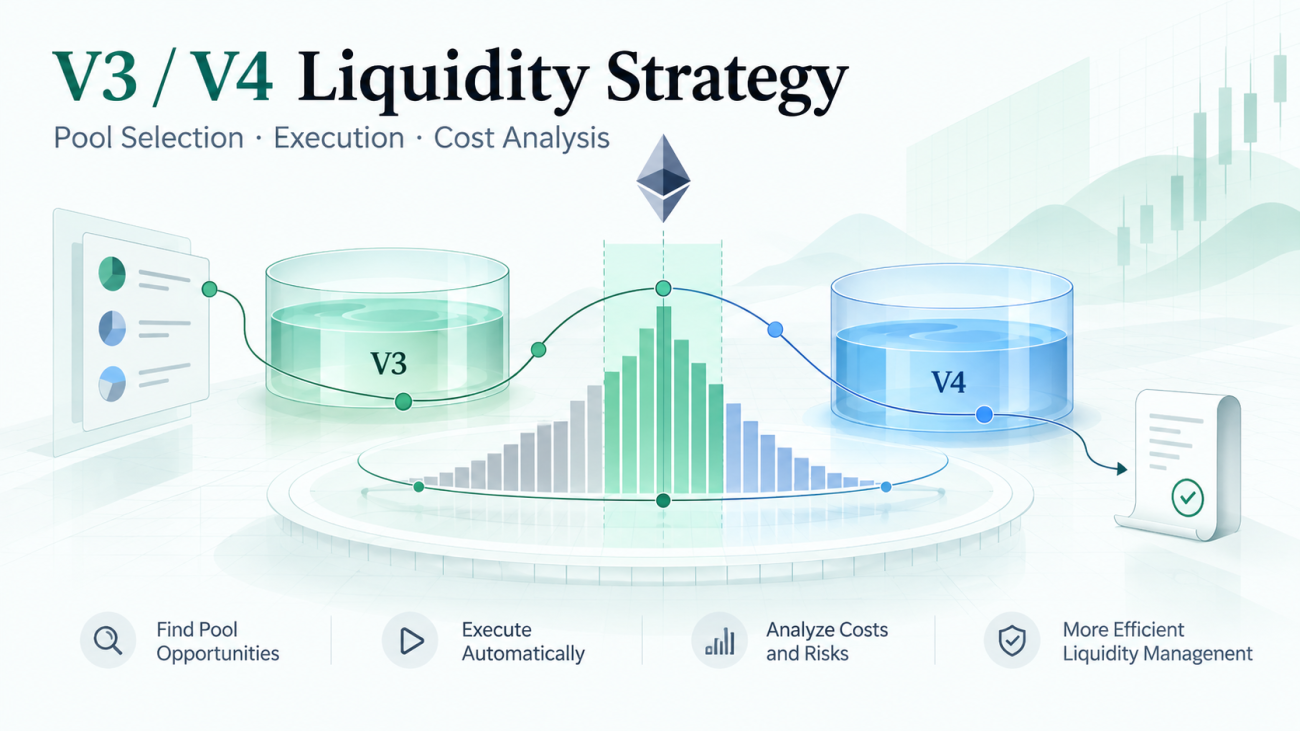 V3 / V4 Liquidity Strategy

Pool Selection · Execution · Cost Analysis

V3

V4

Find Pool Opportunities

Execute Automatically

Analyze Costs and Risks

More Efficient Liquidity Management